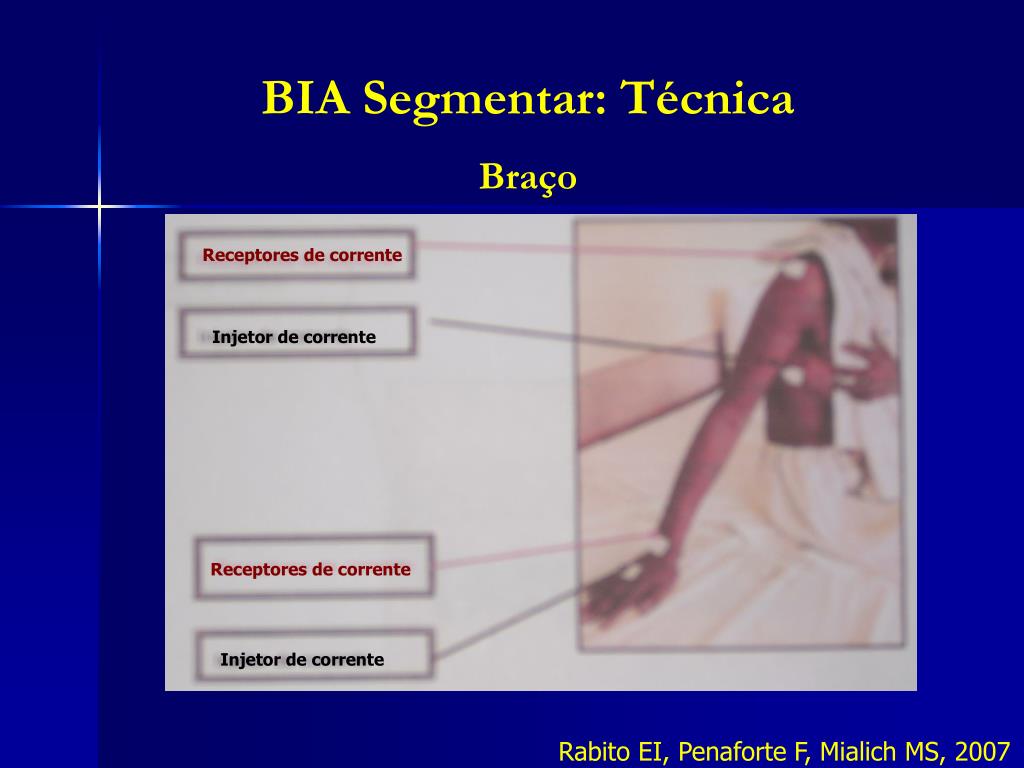 BIA Segmentar: Técnica

Braço

Receptores de corrente

Injetor de corrente

Receptores de corrente

Injetor de corrente

Rabito EI, Penaforte F, Mialich MS, 2007